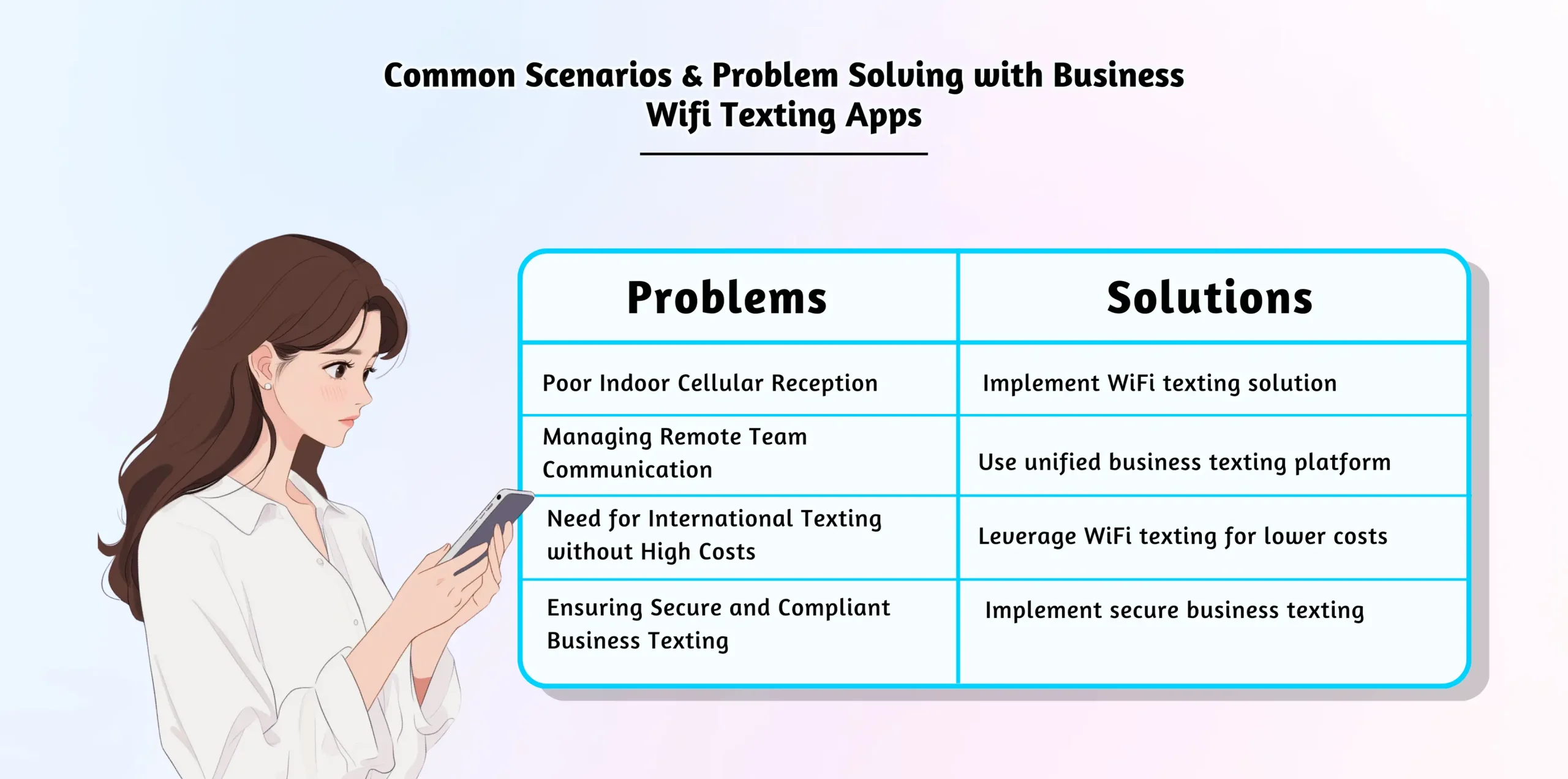 Common Scenarios & Problem Solving with Business Wifi Texting Apps

| Problems | Solutions |
|---|---|
| Poor Indoor Cellular Reception | Implement WiFi texting solution |
| Managing Remote Team Communication | Use unified business texting platform |
| Need for International Texting without High Costs | Leverage WiFi texting for lower costs |
| Ensuring Secure and Compliant Business Texting | Implement secure business texting |